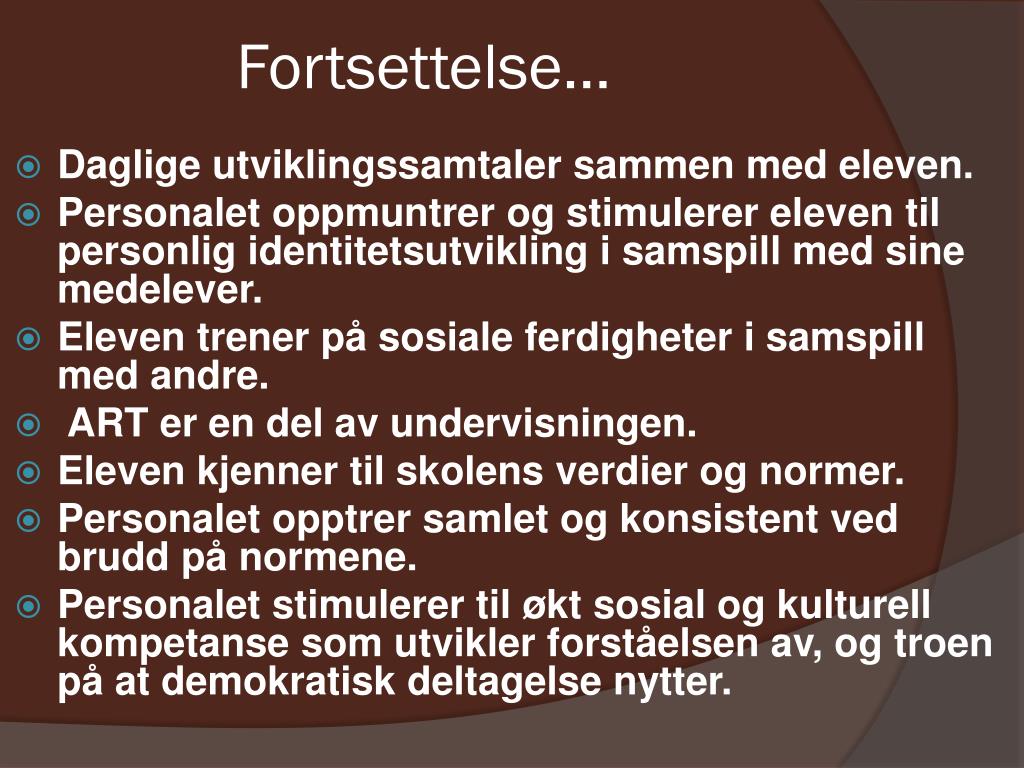 Fortsettelse…

Daglige utviklingssamtaler sammen med eleven.

Personalet oppmuntrer og stimulerer eleven til personlig identitetsutvikling i samspill med sine medelever.

Eleven trener på sosiale ferdigheter i samspill med andre.

ART er en del av undervisningen.

Eleven kjenner til skolens verdier og normer.

Personalet opptrer samlet og konsistent ved brudd på normene.

Personalet stimulerer til økt sosial og kulturell kompetanse som utvikler forståelsen av, og troen på at demokratisk deltagelse nytter.